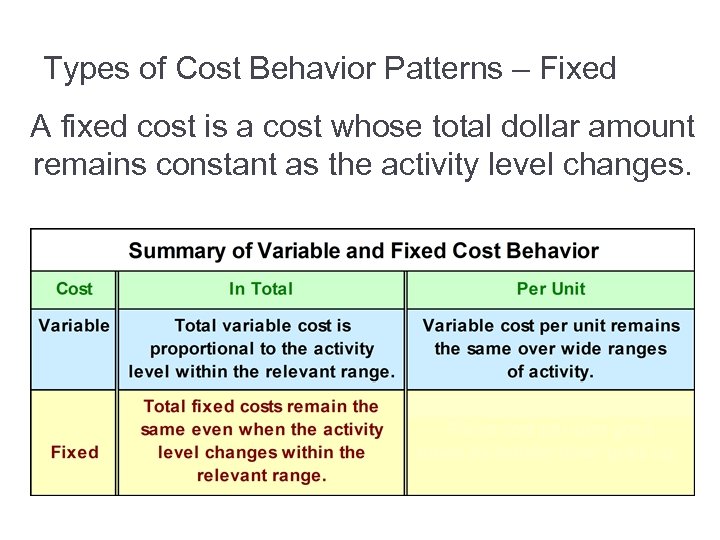 Types of Cost Behavior Patterns – Fixed

A fixed cost is a cost whose total dollar amount remains constant as the activity level changes.

Summary of Variable and Fixed Cost Behavior

| Cost | In Total | Per Unit |
|---|---|---|
| Variable | Total variable cost is proportional to the activity level within the relevant range. | Variable cost per unit remains the same over wide ranges of activity. |
| Fixed | Total fixed costs remain the same even when the activity level changes within the relevant range. | |